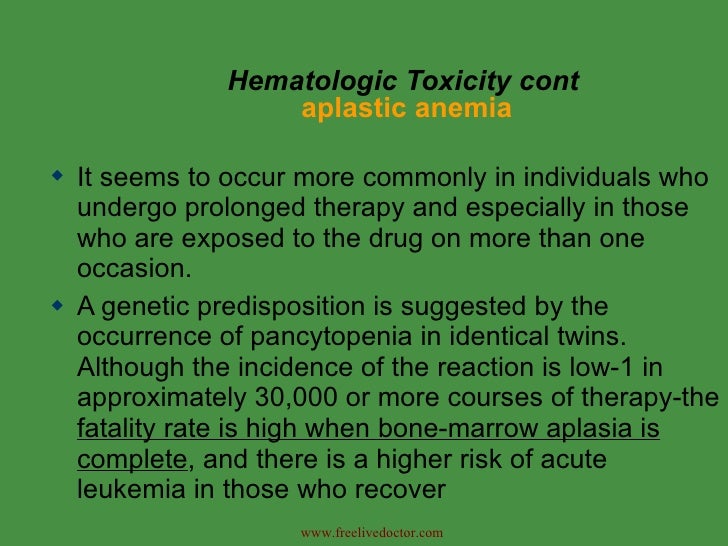 Hematologic Toxicity cont
aplastic anemia

It seems to occur more commonly in individuals who undergo prolonged therapy and especially in those who are exposed to the drug on more than one occasion.

A genetic predisposition is suggested by the occurrence of pancytopenia in identical twins. Although the incidence of the reaction is low-1 in approximately 30,000 or more courses of therapy-the fatality rate is high when bone-marrow aplasia is complete, and there is a higher risk of acute leukemia in those who recover

www.freelivedoctor.com